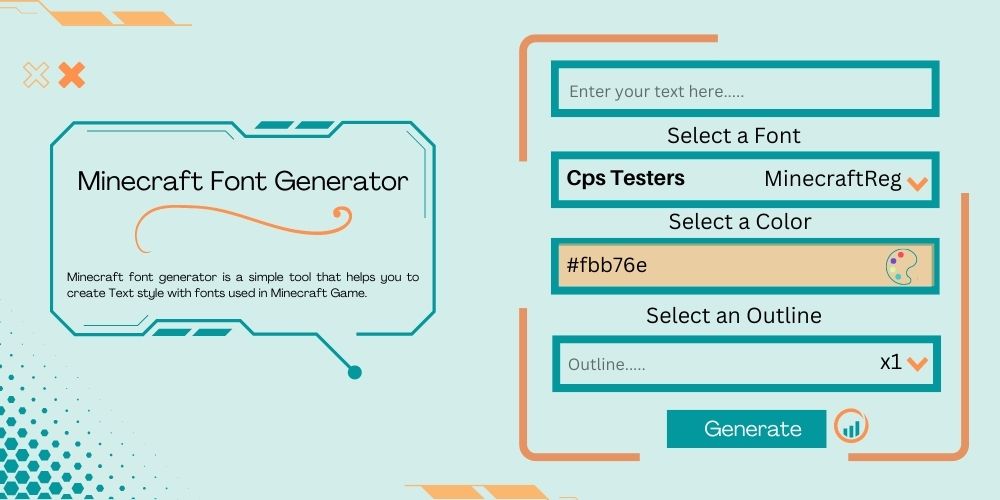 Minecraft Font Generator

Minecraft font generator is a simple tool that helps you to create Text style with fonts used in Minecraft Game.

Enter your text here.....

Select a Font

Cps Testers

MinecraftReg

Select a Color

#fbb76e

Select an Outline

Outline.....

x1

Generate